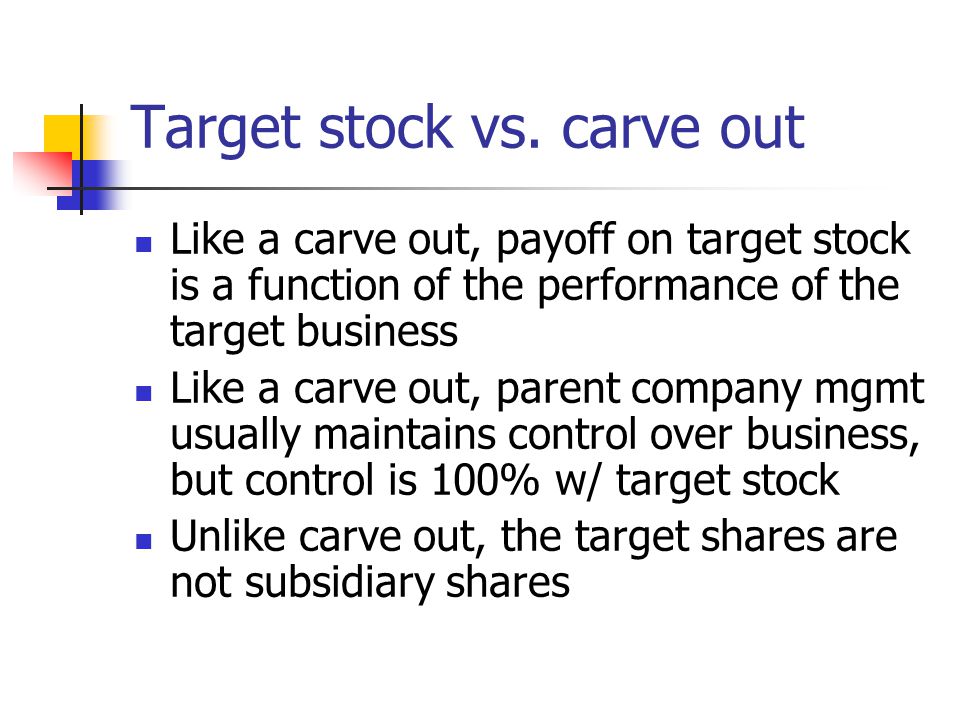 Target stock vs. carve out

- Like a carve out, payoff on target stock is a function of the performance of the target business
- Like a carve out, parent company mgmt usually maintains control over business, but control is 100% w/ target stock
- Unlike carve out, the target shares are not subsidiary shares